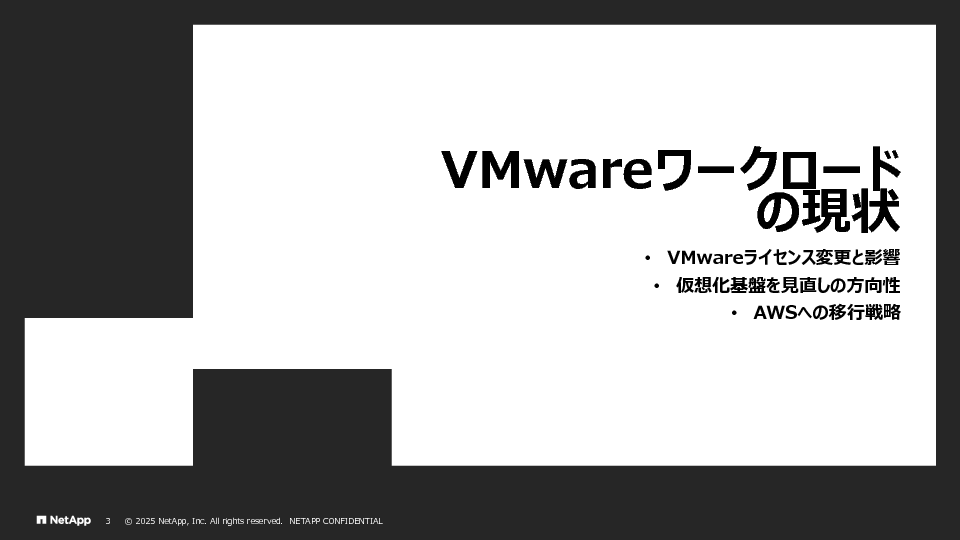 VMwareワークロードの現状

• VMwareライセンス変更と影響
• 仮想化基盤を見直しの方向性
• AWSへの移行戦略

NetApp 3 © 2025 NetApp, Inc. All rights reserved. NETAPP CONFIDENTIAL